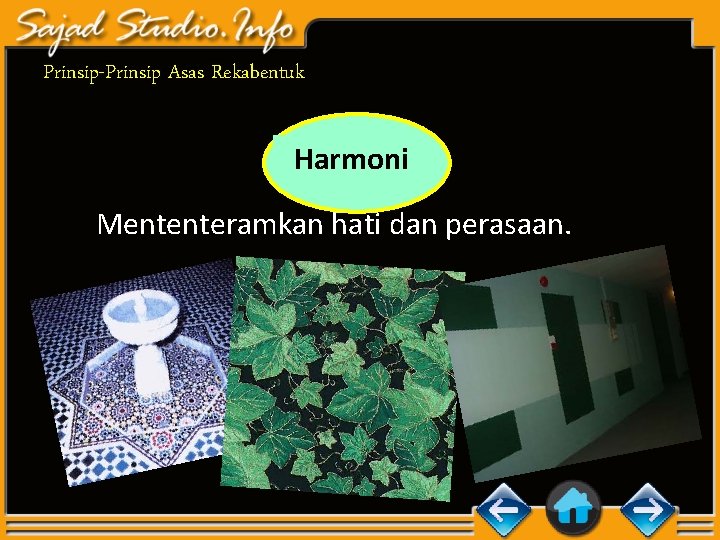 Sajad Studio.Info

Prinsip-Prinsip Asas Rekabentuk

Harmoni

Mententeramkan hati dan perasaan.